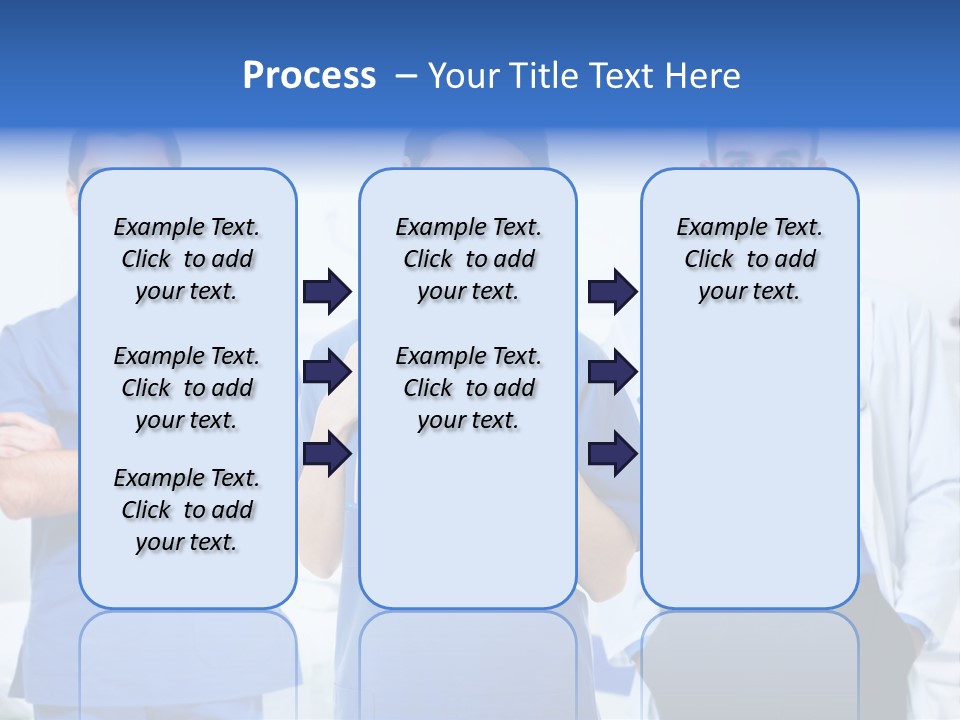 Process – Your Title Text Here

Example Text. Click to add your text.

Example Text. Click to add your text.

Example Text. Click to add your text.

Example Text. Click to add your text.

Example Text. Click to add your text.

Example Text. Click to add your text.